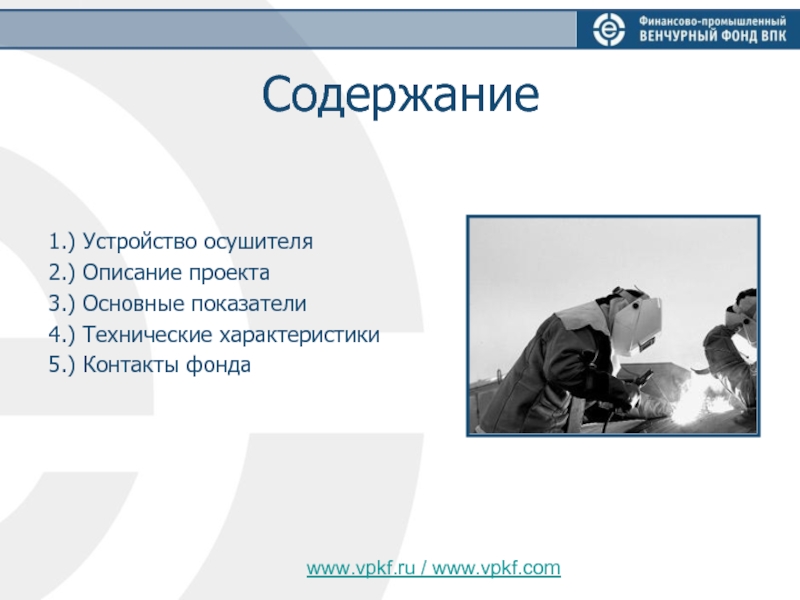 Финансово-промышленный
ВЕНЧУРНЫЙ ФОНД ВПК

Содержание

1.) Устройство осушителя
2.) Описание проекта
3.) Основные показатели
4.) Технические характеристики
5.) Контакты фонда

www.vpkf.ru / www.vpkf.com